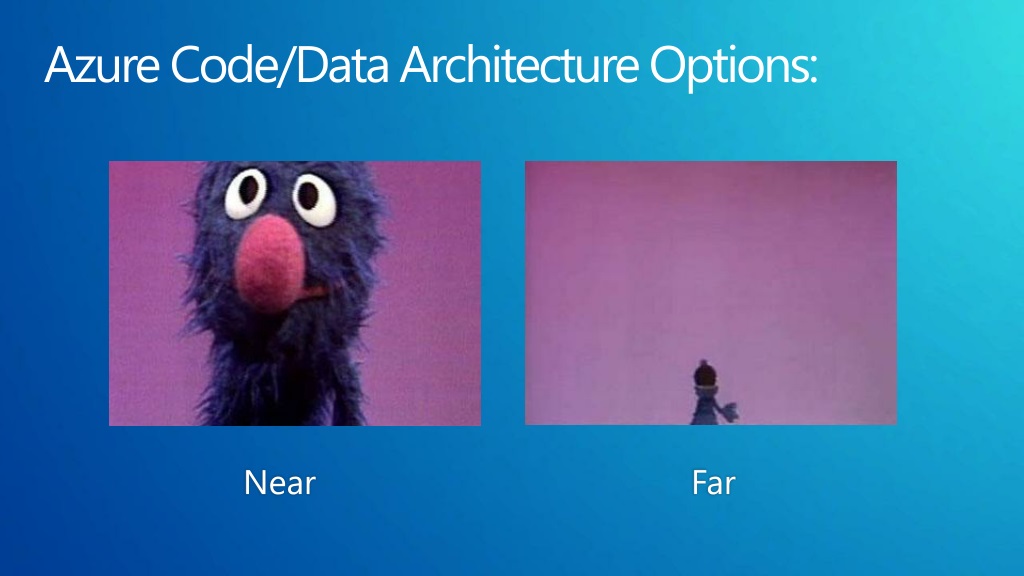 Azure Code/Data Architecture Options:

Near

Far